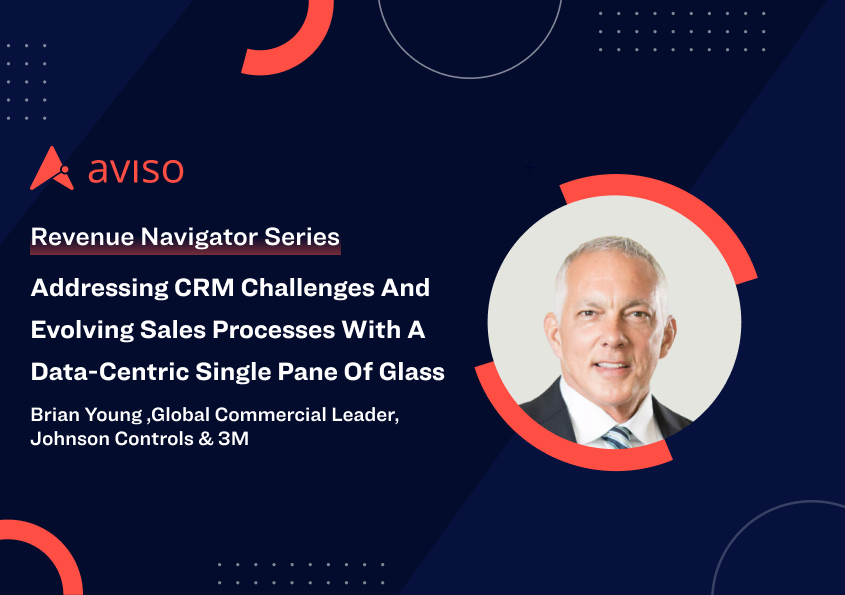 aviso

Revenue Navigator Series

Addressing CRM Challenges And Evolving Sales Processes With A Data-Centric Single Pane Of Glass

Brian Young ,Global Commercial Leader, Johnson Controls & 3M